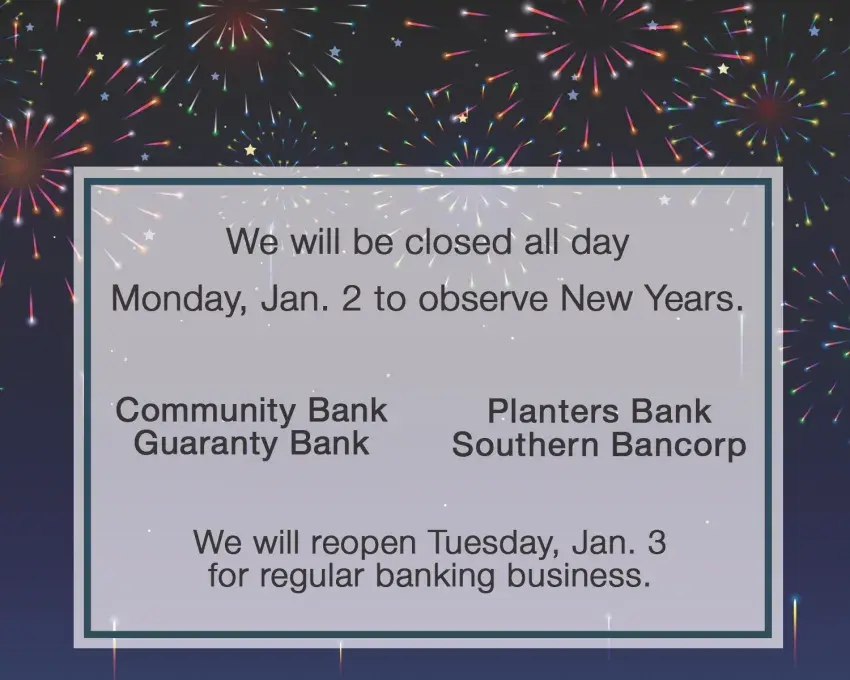 We will be closed all day

Monday, Jan. 2 to observe New Years.

Community Bank
Guaranty Bank

Planters Bank
Southern Bancorp

We will reopen Tuesday, Jan. 3
for regular banking business.